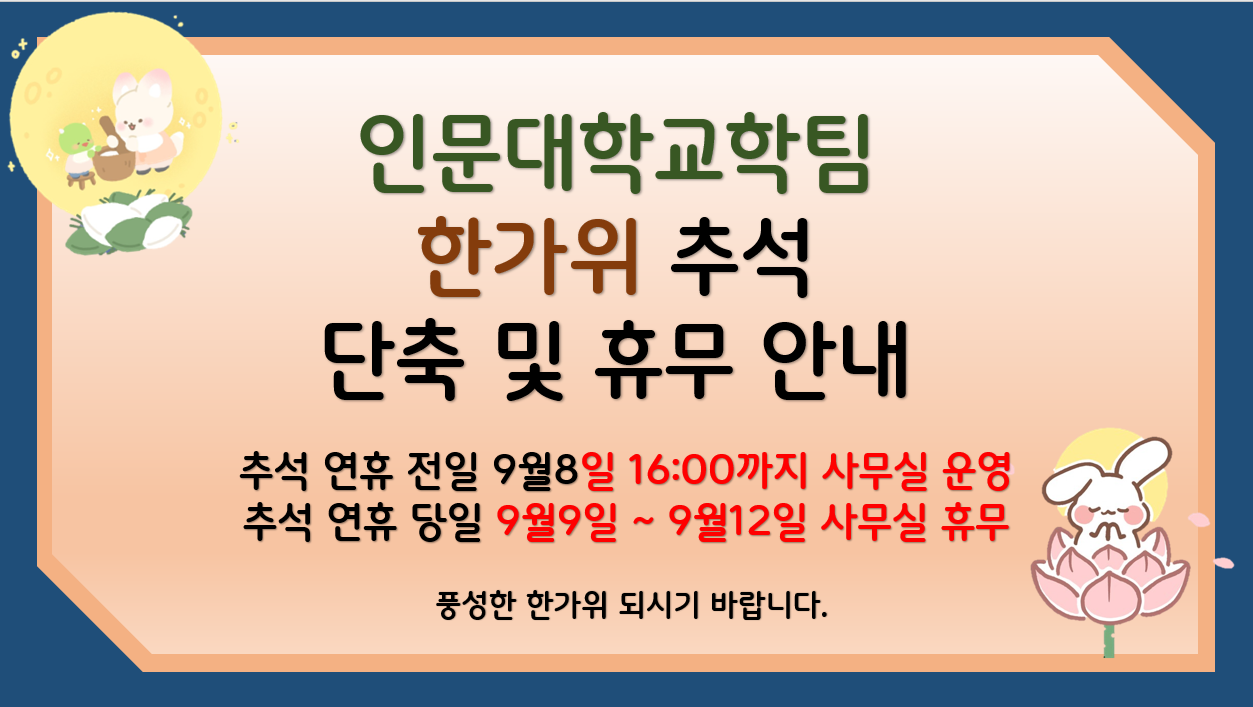 인문대학교학팀
한가위 추석
단축 및 휴무 안내

추석 연휴 전일 9월8일 16:00까지 사무실 운영
추석 연휴 당일 9월9일 ~ 9월12일 사무실 휴무

풍성한 한가위 되시기 바랍니다.